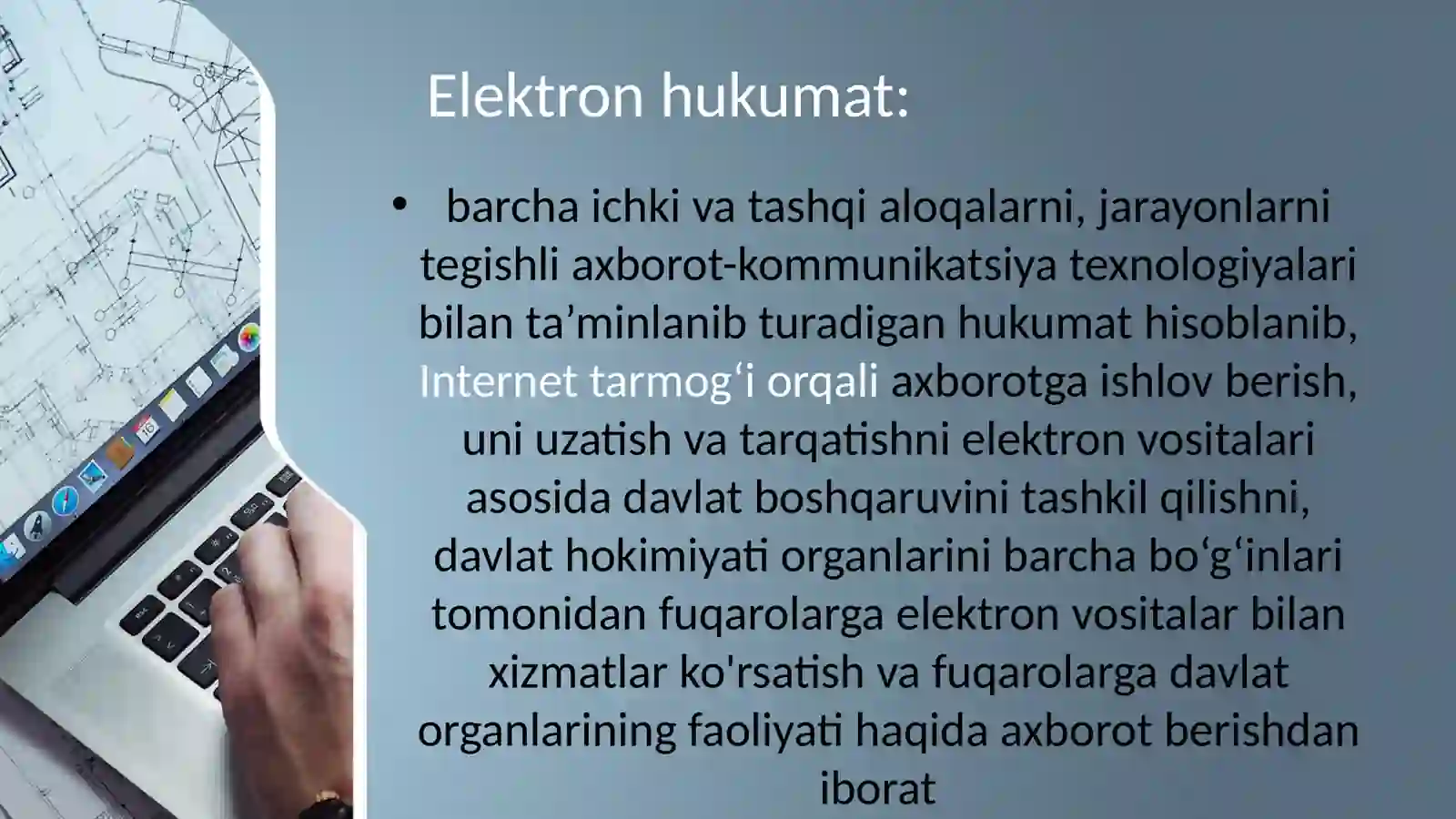 Elektron hukumat:

• barcha ichki va tashqi aloqalarni, jarayonlarni tegishli axborot-kommunikatsiya texnologiyalari bilan ta’minlanib turadigan hukumat hisoblanib, Internet tarmog‘i orqali axborotga ishlov berish, uni uzatish va tarqatishni elektron vositalari asosida davlat boshqaruvini tashkil qilishni, davlat hokimiyati organlarini barcha bo‘g‘inlari tomonidan fuqarolarga elektron vositalar bilan xizmatlar ko'rsatish va fuqarolarga davlat organlarining faoliyati haqida axborot berishdan iborat